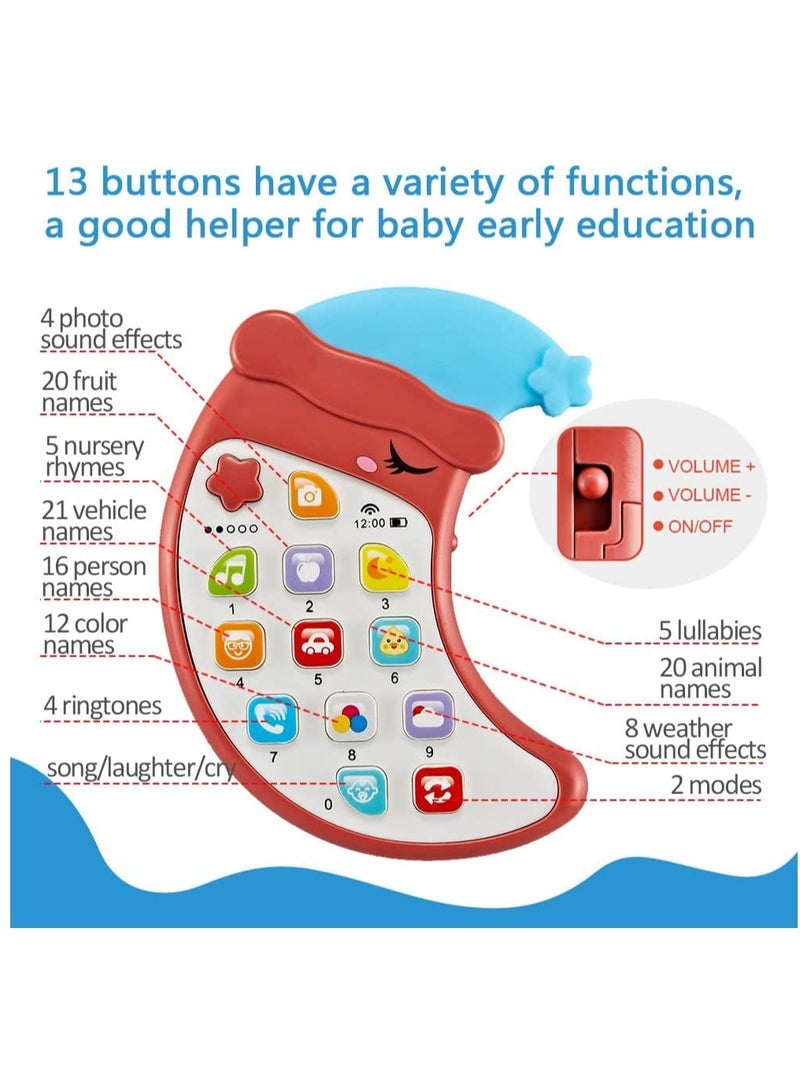 13 buttons have a variety of functions, a good helper for baby early education

4 photo sound effects

20 fruit names

5 nursery rhymes

21 vehicle names

16 person names

12 color names

4 ringtones

song/laughter/cry

12:00

1
2
3
4
5
6
7
8
9
0

VOLUME +
VOLUME -
ON/OFF

5 lullabies

20 animal names

8 weather sound effects

2 modes